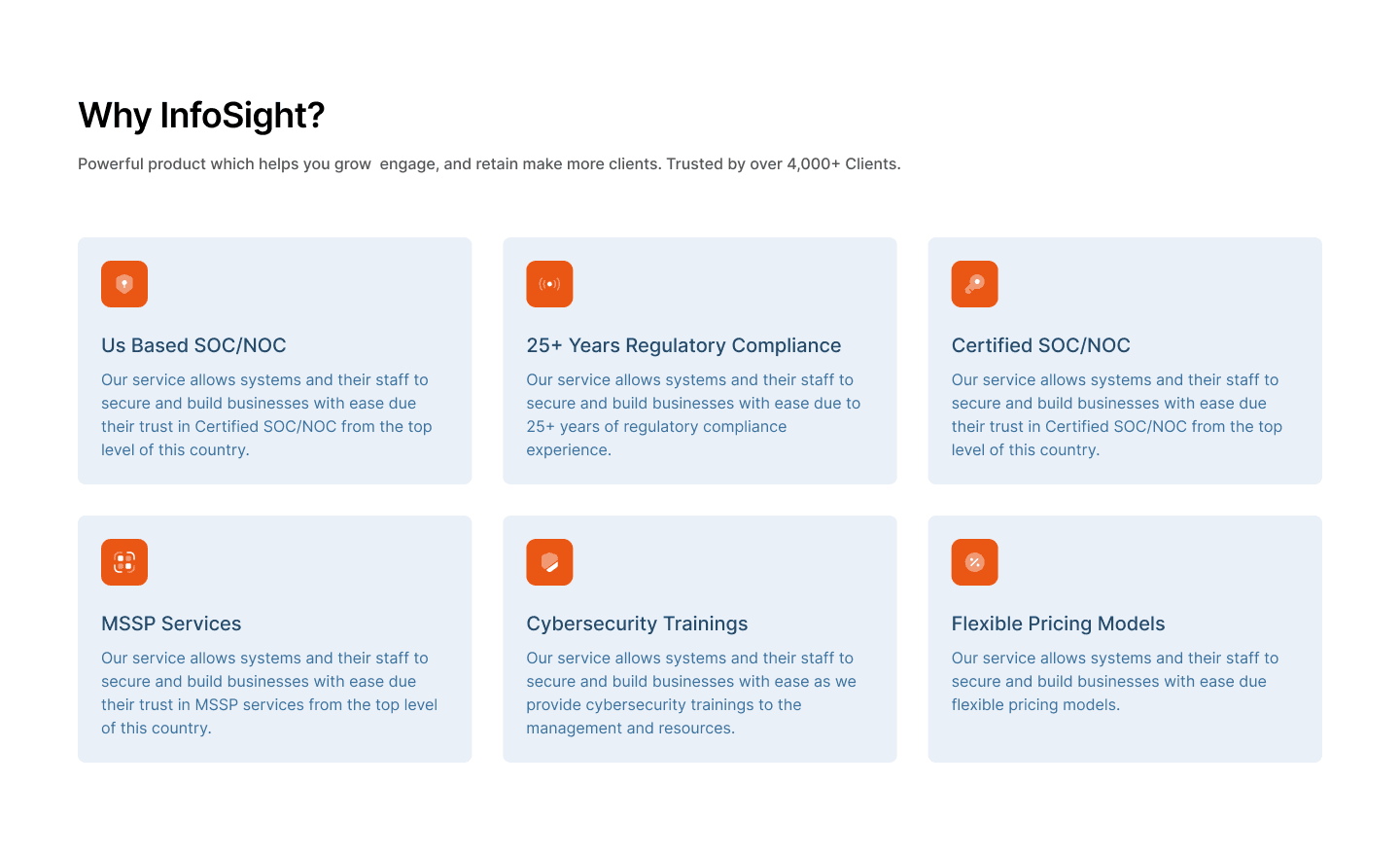 Why InfoSight?

Powerful product which helps you grow  engage, and retain make more clients. Trusted by over 4,000+ Clients.

Us Based SOC/NOC

Our service allows systems and their staff to secure and build businesses with ease due their trust in Certified SOC/NOC from the top level of this country.

25+ Years Regulatory Compliance

Our service allows systems and their staff to secure and build businesses with ease due to 25+ years of regulatory compliance experience.

Certified SOC/NOC

Our service allows systems and their staff to secure and build businesses with ease due their trust in Certified SOC/NOC from the top level of this country.

MSSP Services

Our service allows systems and their staff to secure and build businesses with ease due their trust in MSSP services from the top level of this country.

Cybersecurity Trainings

Our service allows systems and their staff to secure and build businesses with ease as we provide cybersecurity trainings to the management and resources.

Flexible Pricing Models

Our service allows systems and their staff to secure and build businesses with ease due flexible pricing models.